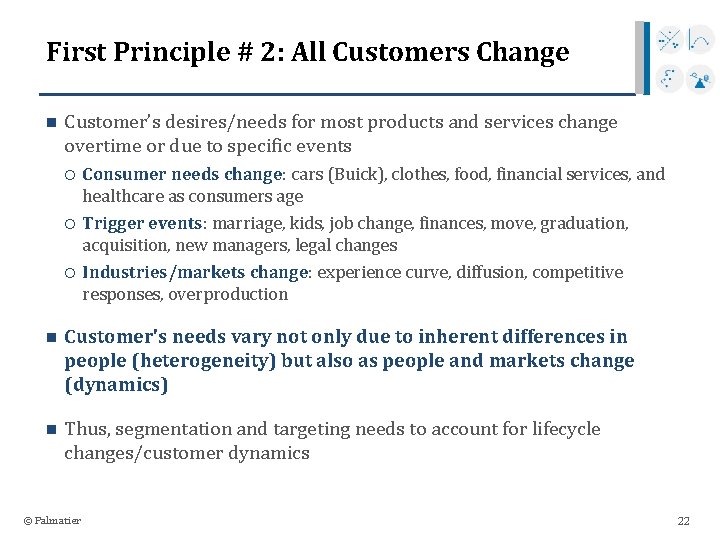 First Principle # 2: All Customers Change

Customer's desires/needs for most products and services change overtime or due to specific events

Consumer needs change: cars (Buick), clothes, food, financial services, and healthcare as consumers age

Trigger events: marriage, kids, job change, finances, move, graduation, acquisition, new managers, legal changes

Industries/markets change: experience curve, diffusion, competitive responses, overproduction

Customer's needs vary not only due to inherent differences in people (heterogeneity) but also as people and markets change (dynamics)

Thus, segmentation and targeting needs to account for lifecycle changes/customer dynamics

© Palmatier

22